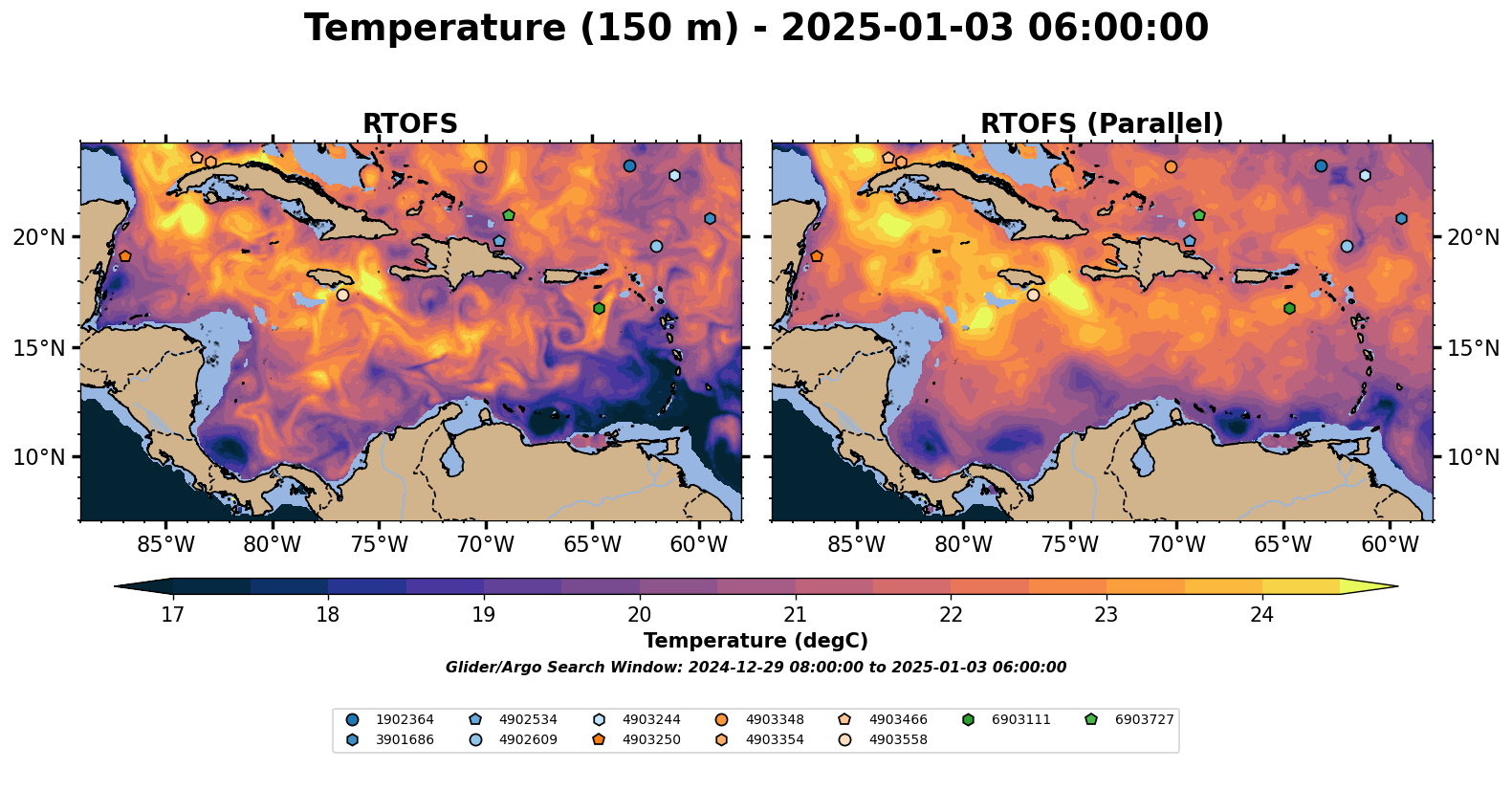 Temperature (150 m) - 2025-01-03 06:00:00

RTOFS

20°N
15°N
10°N

85°W 80°W 75°W 70°W 65°W 60°W

RTOFS (Parallel)

20°N
15°N
10°N

85°W 80°W 75°W 70°W 65°W 60°W

17 18 19 20 21 22 23 24

Temperature (degC)

Glider/Argo Search Window: 2024-12-29 08:00:00 to 2025-01-03 06:00:00

1902364
3901686
4902534
4902609
4903244
4903250
4903348
4903354
4903466
4903558
6903111
6903727